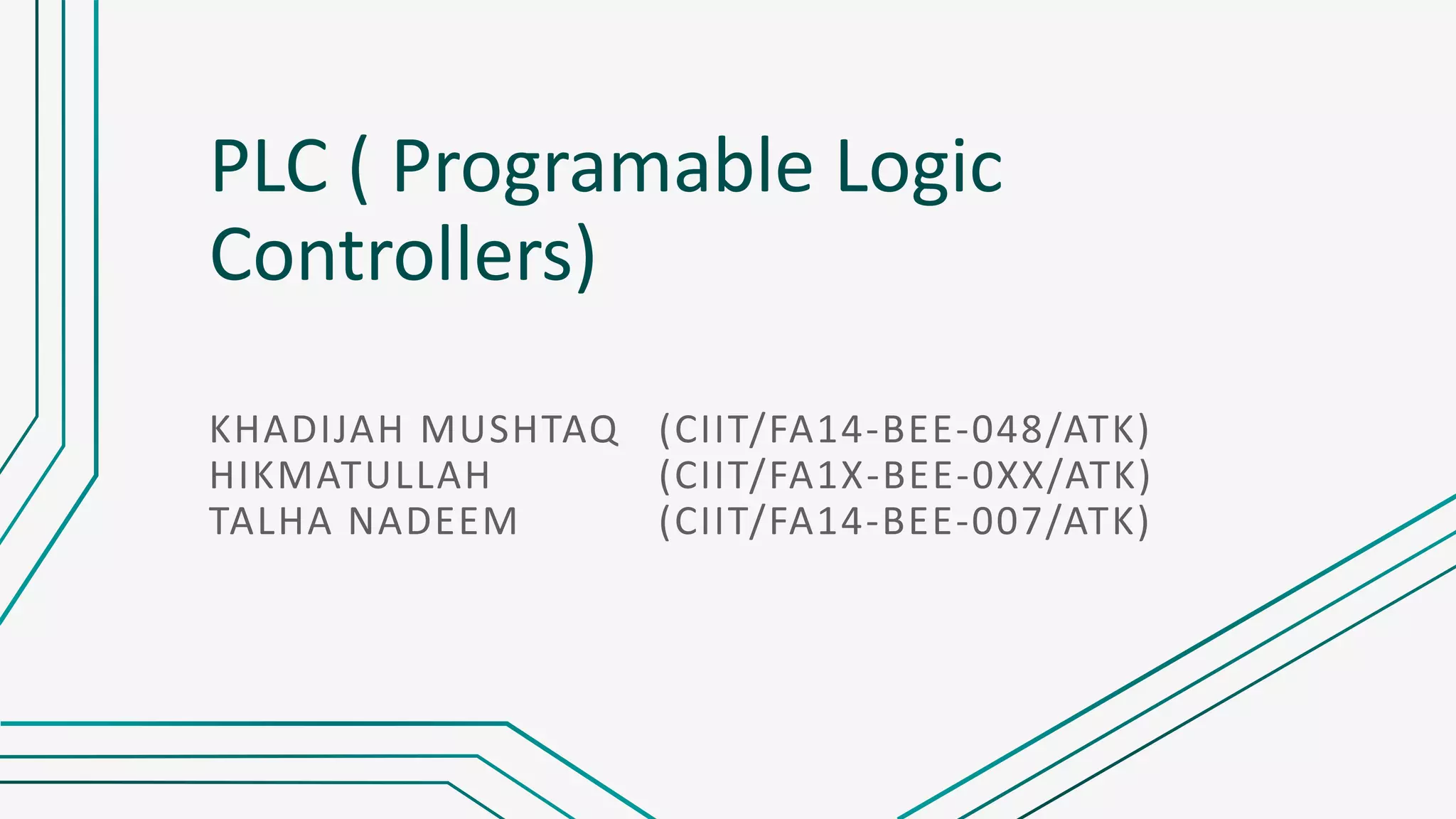 PLC ( Programable Logic Controllers)

KHADIJAH MUSHTAQ (CIIT/FA14-BEE-048/ATK)
HIKMATULLAH (CIIT/FA1X-BEE-0XX/ATK)
TALHA NADEEM (CIIT/FA14-BEE-007/ATK)